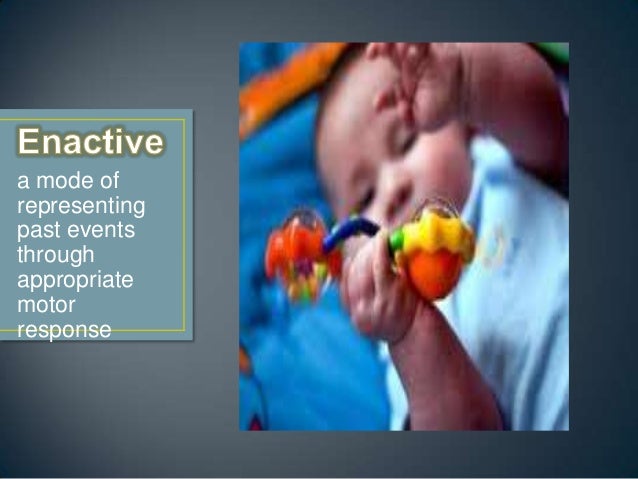 Enactive

a mode of representing past events through appropriate motor response